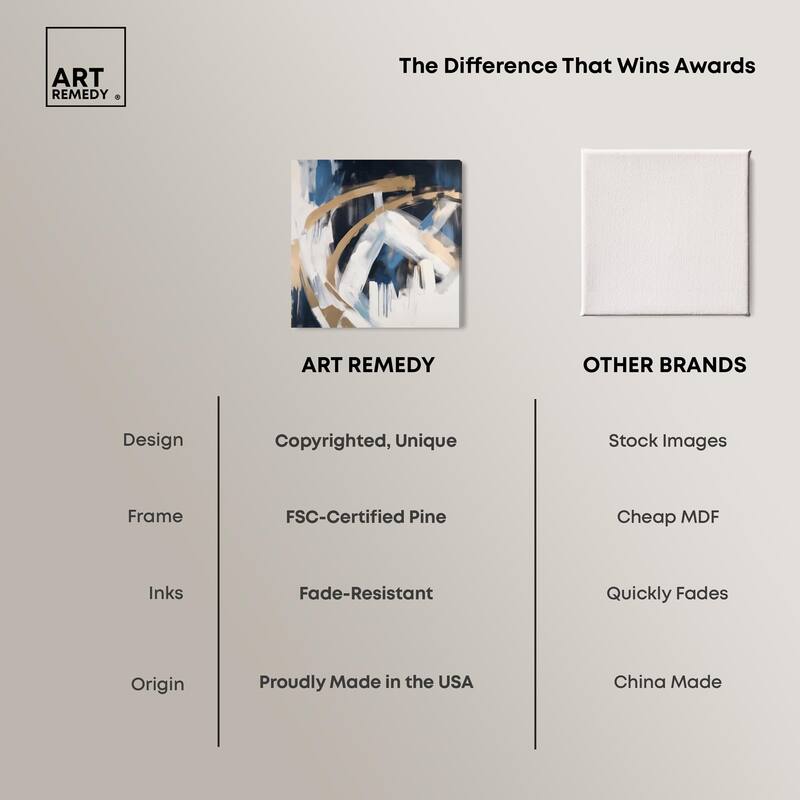 ART REMEDY ®

The Difference That Wins Awards

| | ART REMEDY | OTHER BRANDS |
|---|---|---|
| Design | Copyrighted, Unique | Stock Images |
| Frame | FSC-Certified Pine | Cheap MDF |
| Inks | Fade-Resistant | Quickly Fades |
| Origin | Proudly Made in the USA | China Made |